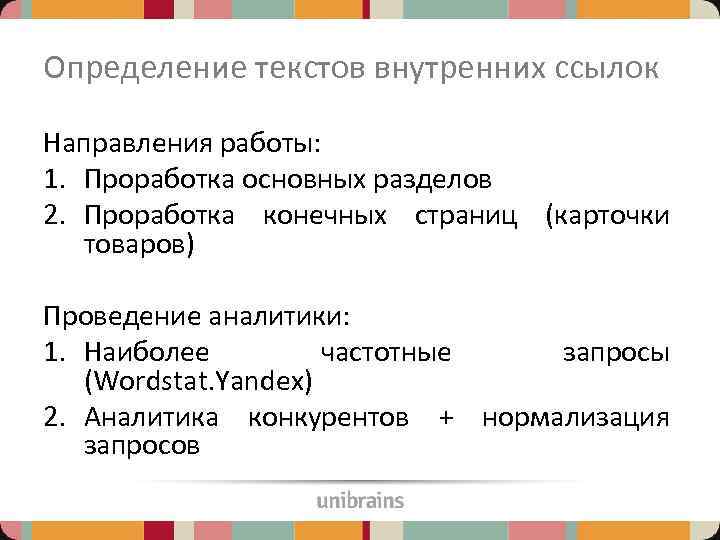 Определение текстов внутренних ссылок

Направления работы:
1. Проработка основных разделов
2. Проработка конечных страниц (карточки товаров)

Проведение аналитики:
1. Наиболее частотные запросы (Wordstat.Yandex)
2. Аналитика конкурентов + нормализация запросов

unibrains